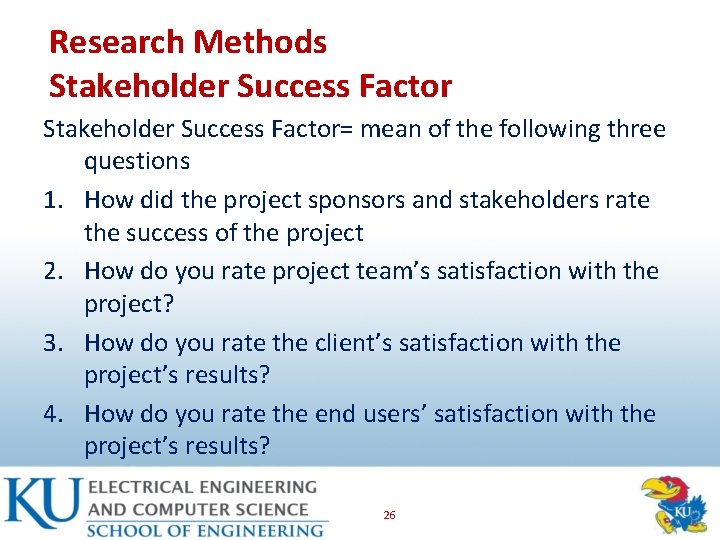 Research Methods
Stakeholder Success Factor

Stakeholder Success Factor= mean of the following three questions

1. How did the project sponsors and stakeholders rate the success of the project
2. How do you rate project team's satisfaction with the project?
3. How do you rate the client's satisfaction with the project's results?
4. How do you rate the end users' satisfaction with the project's results?

KU ELECTRICAL ENGINEERING AND COMPUTER SCIENCE
SCHOOL OF ENGINEERING

26

KU